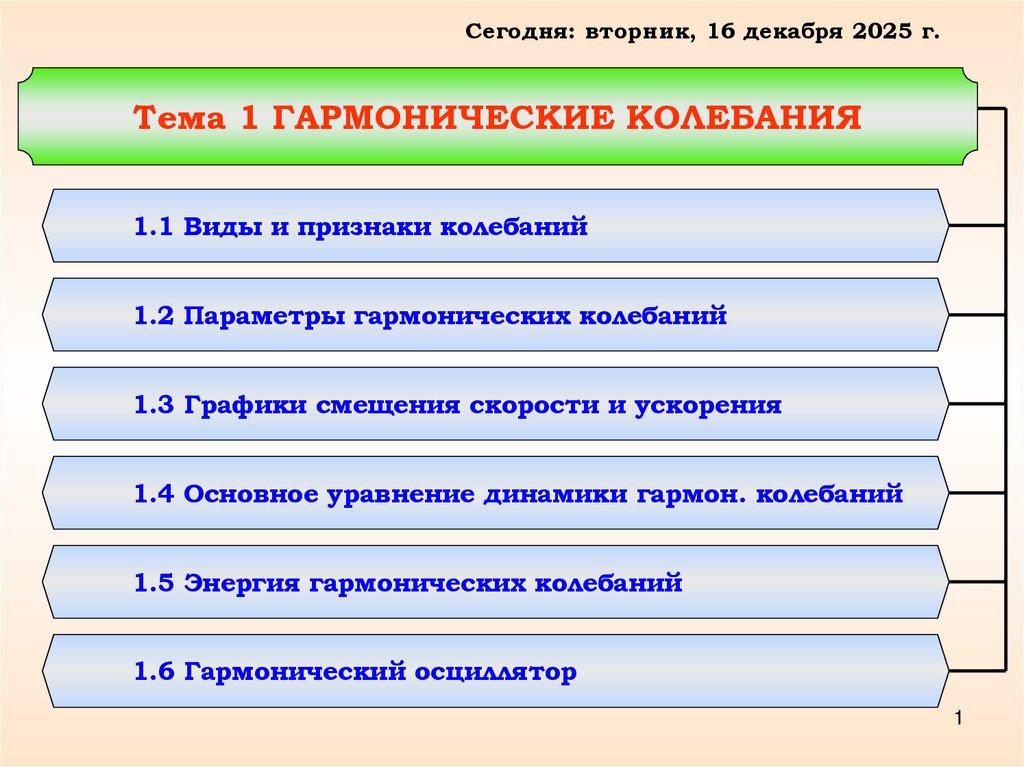 Сегодня: вторник, 16 декабря 2025 г.

Тема 1 ГАРМОНИЧЕСКИЕ КОЛЕБАНИЯ

1.1 Виды и признаки колебаний

1.2 Параметры гармонических колебаний

1.3 Графики смещения скорости и ускорения

1.4 Основное уравнение динамики гармон. колебаний

1.5 Энергия гармонических колебаний

1.6 Гармонический осциллятор

1